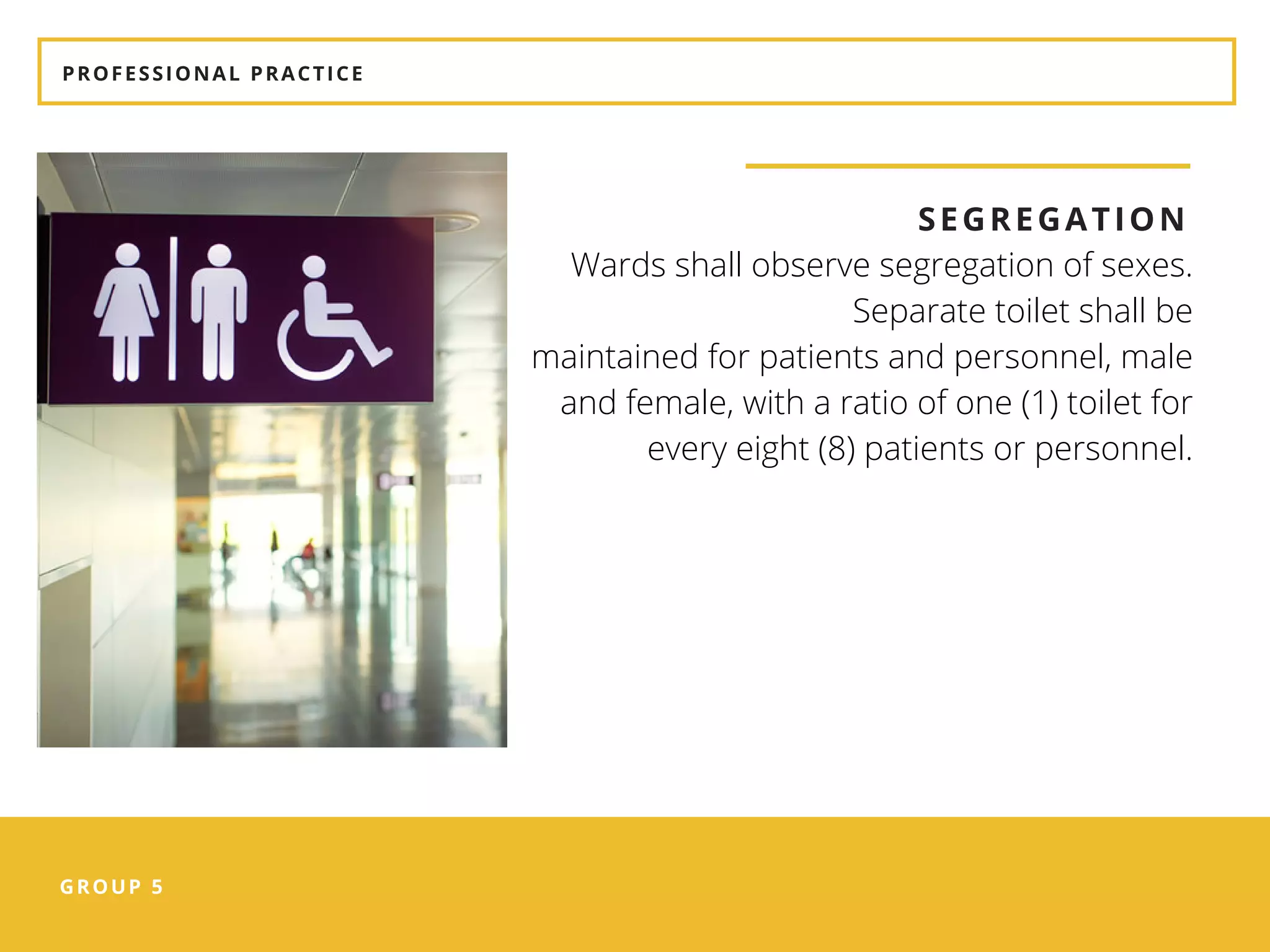 PROFESSIONAL PRACTICE

SEGREGATION

Wards shall observe segregation of sexes. Separate toilet shall be maintained for patients and personnel, male and female, with a ratio of one (1) toilet for every eight (8) patients or personnel.

GROUP 5